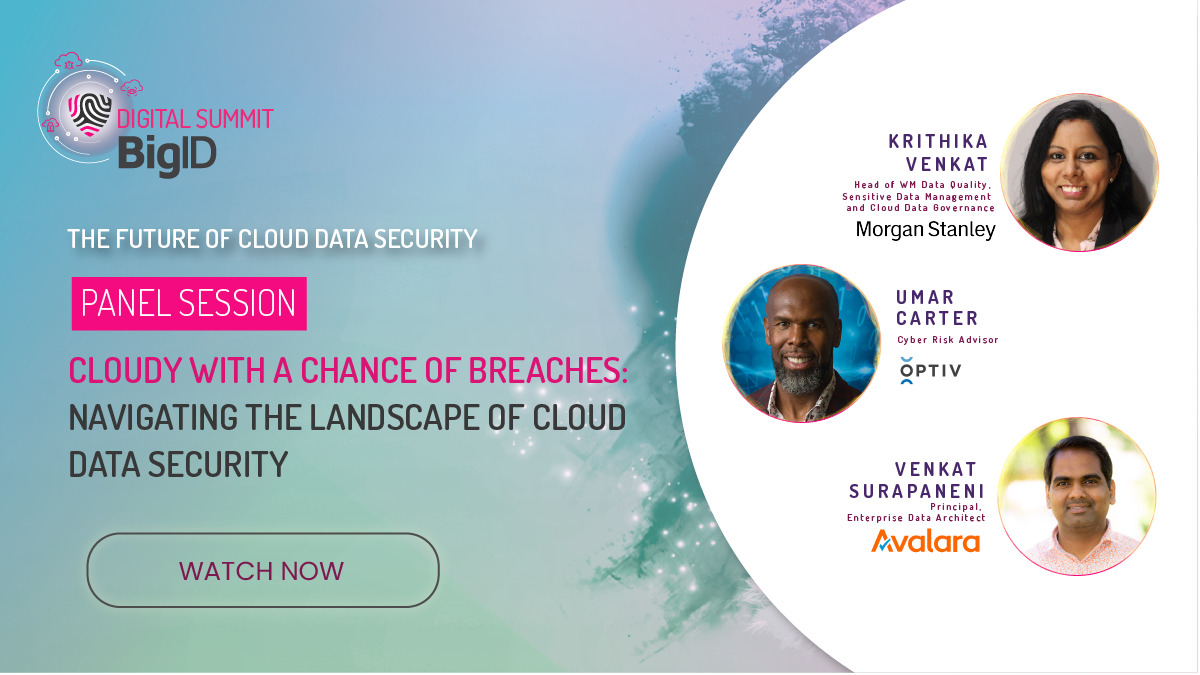 DIGITAL SUMMIT
BigID

THE FUTURE OF CLOUD DATA SECURITY

PANEL SESSION

CLOUDY WITH A CHANCE OF BREACHES: NAVIGATING THE LANDSCAPE OF CLOUD DATA SECURITY

WATCH NOW

KRITHIKA VENKAT
Head of WM Data Quality, Sensitive Data Management and Cloud Data Governance
Morgan Stanley

UMAR CARTER
Cyber Risk Advisor
OPTIV

VENKAT SURAPANENI
Principal, Enterprise Data Architect
Avalara